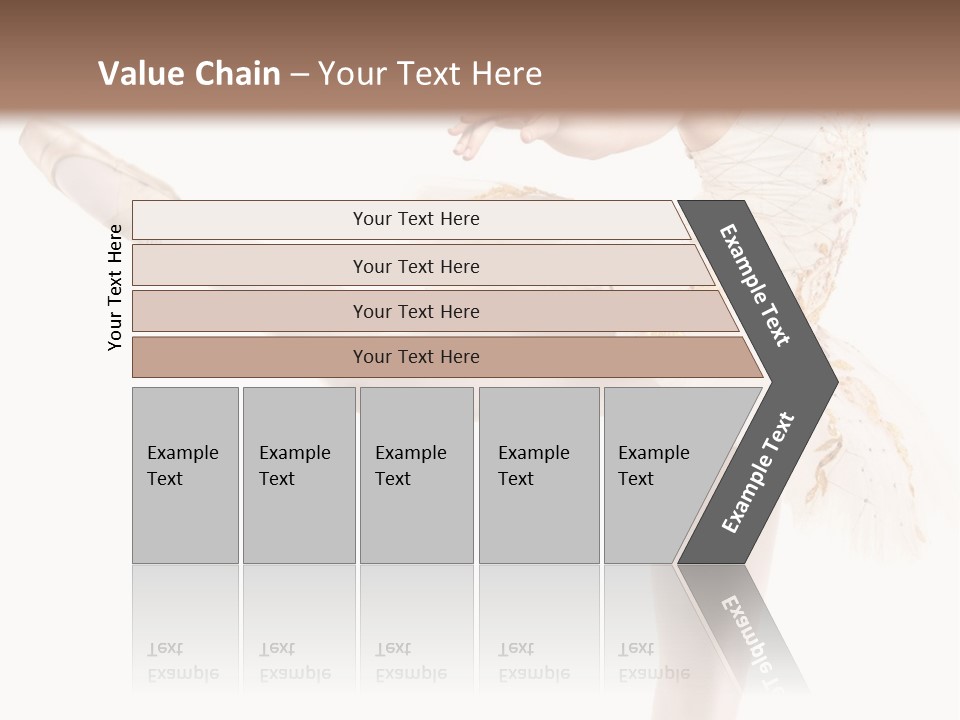 Value Chain – Your Text Here

Your Text Here

Your Text Here

Your Text Here

Your Text Here

Your Text Here

Example Text

Example Text

Example Text

Example Text

Example Text

Example Text

Example Text